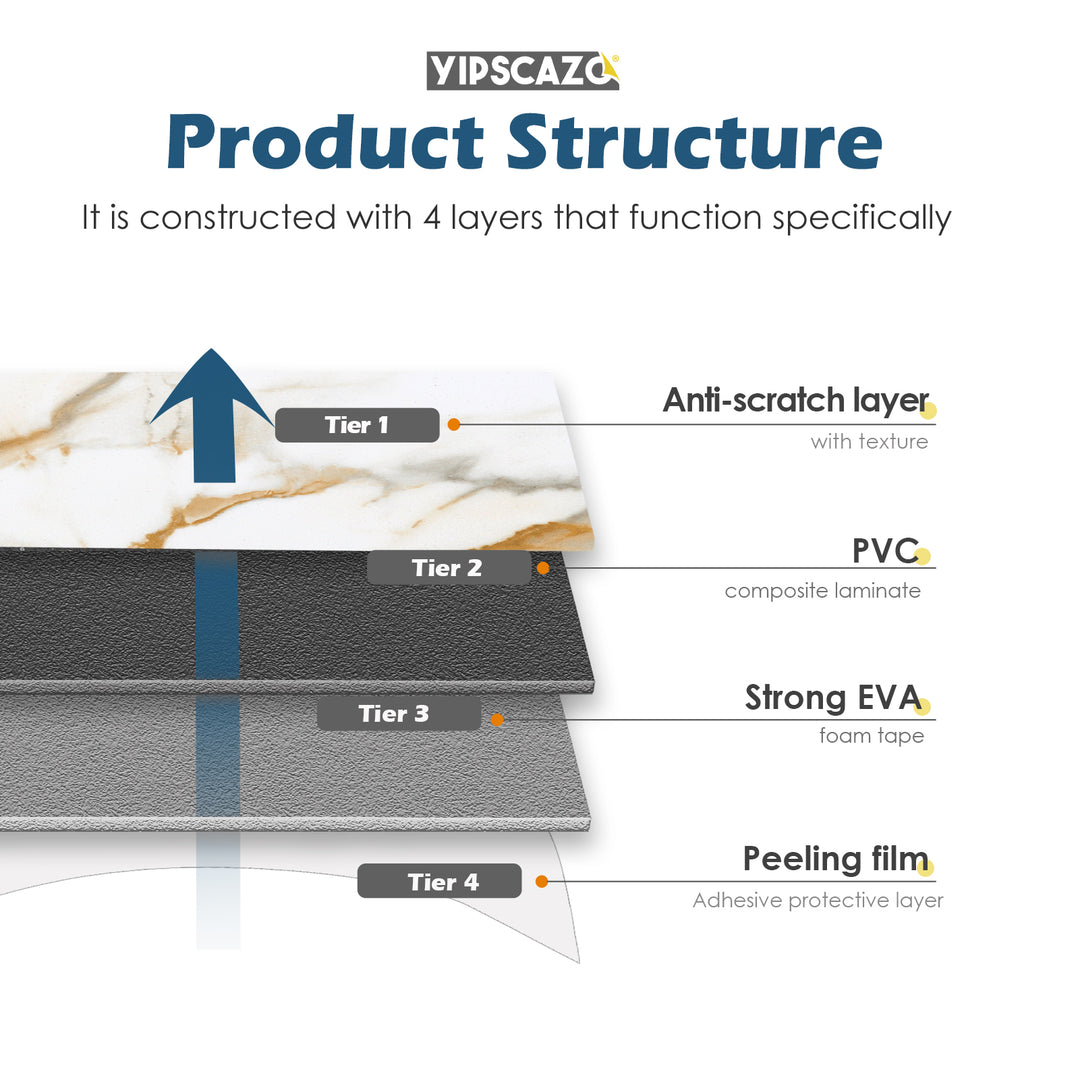 YIPSCAZO®

Product Structure

It is constructed with 4 layers that function specifically

Tier 1

Anti-scratch layer
with texture

Tier 2

PVC
composite laminate

Tier 3

Strong EVA
foam tape

Tier 4

Peeling film
Adhesive protective layer